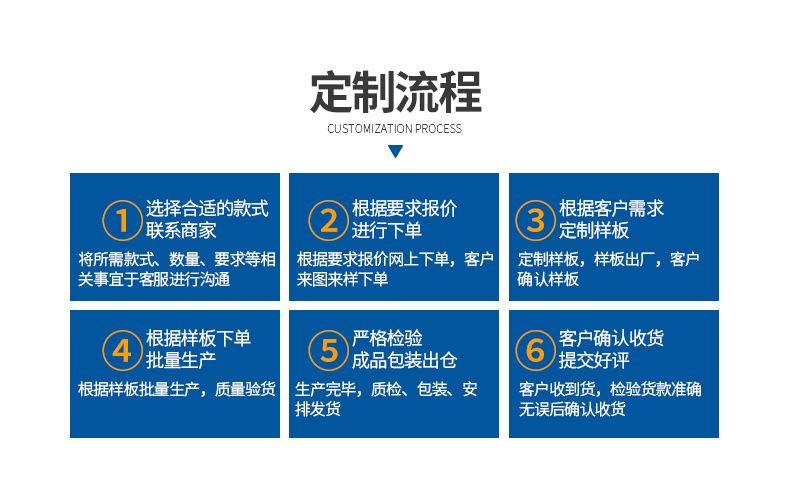 定制流程

CUSTOMIZATION PROCESS

1 选择合适的款式 联系商家

将所需款式、数量、要求等相关事宜于客服进行沟通

2 根据要求报价 进行下单

根据要求报价网上下单，客户来图来样下单

3 根据客户需求 定制样板

定制样板，样板出厂，客户确认样板

4 根据样板下单 批量生产

根据样板批量生产，质量验货

5 严格检验 成品包装出仓

生产完毕，质检、包装、安排发货

6 客户确认收货 提交好评

客户收到货，检验货款准确无误后确认收货